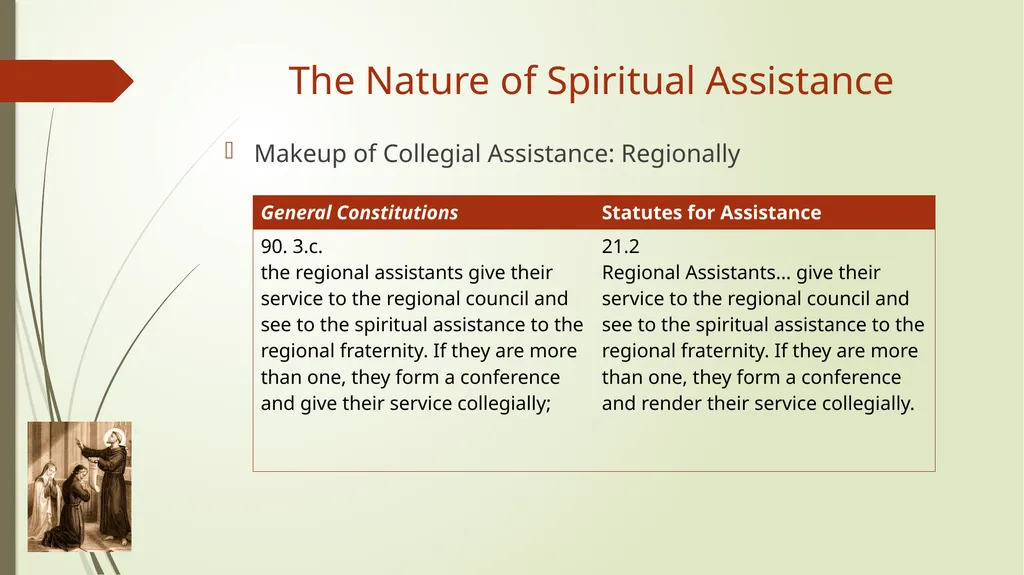 The Nature of Spiritual Assistance

Makeup of Collegial Assistance: Regionally

| General Constitutions | Statutes for Assistance |
|---|---|
| 90. 3.c. the regional assistants give their service to the regional council and see to the spiritual assistance to the regional fraternity. If they are more than one, they form a conference and give their service collegially; | 21.2 Regional Assistants… give their service to the regional council and see to the spiritual assistance to the regional fraternity. If they are more than one, they form a conference and render their service collegially. |